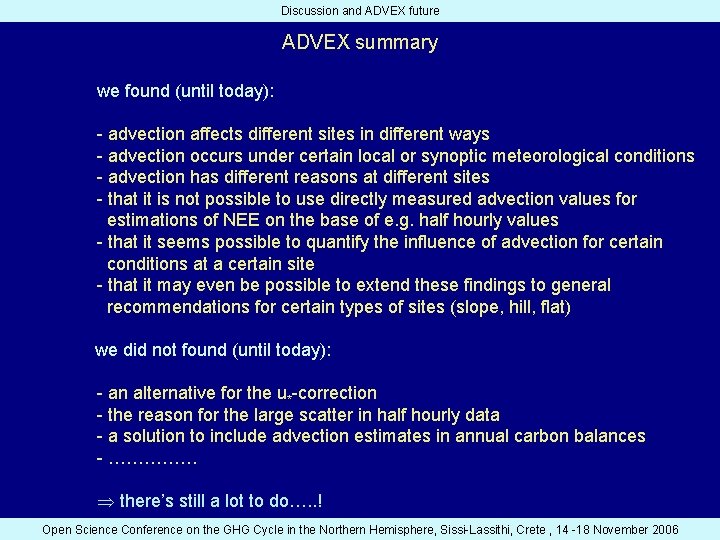 Discussion and ADVEX future

ADVEX summary

we found (until today):

- advection affects different sites in different ways
- advection occurs under certain local or synoptic meteorological conditions
- advection has different reasons at different sites
- that it is not possible to use directly measured advection values for estimations of NEE on the base of e.g. half hourly values
- that it seems possible to quantify the influence of advection for certain conditions at a certain site
- that it may even be possible to extend these findings to general recommendations for certain types of sites (slope, hill, flat)

we did not found (until today):

- an alternative for the $u_*$-correction
- the reason for the large scatter in half hourly data
- a solution to include advection estimates in annual carbon balances
- ……………

$\Rightarrow$ there's still a lot to do…..!

Open Science Conference on the GHG Cycle in the Northern Hemisphere, Sissi-Lassithi, Crete , 14 -18 November 2006